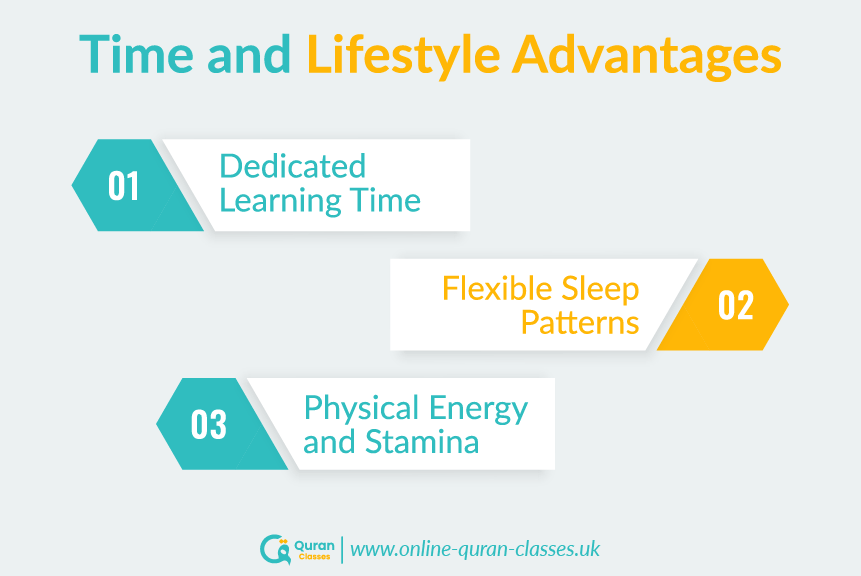 Time and Lifestyle Advantages

01 Dedicated Learning Time

Flexible Sleep Patterns 02

03 Physical Energy and Stamina

Quran Classes | www.online-quran-classes.uk